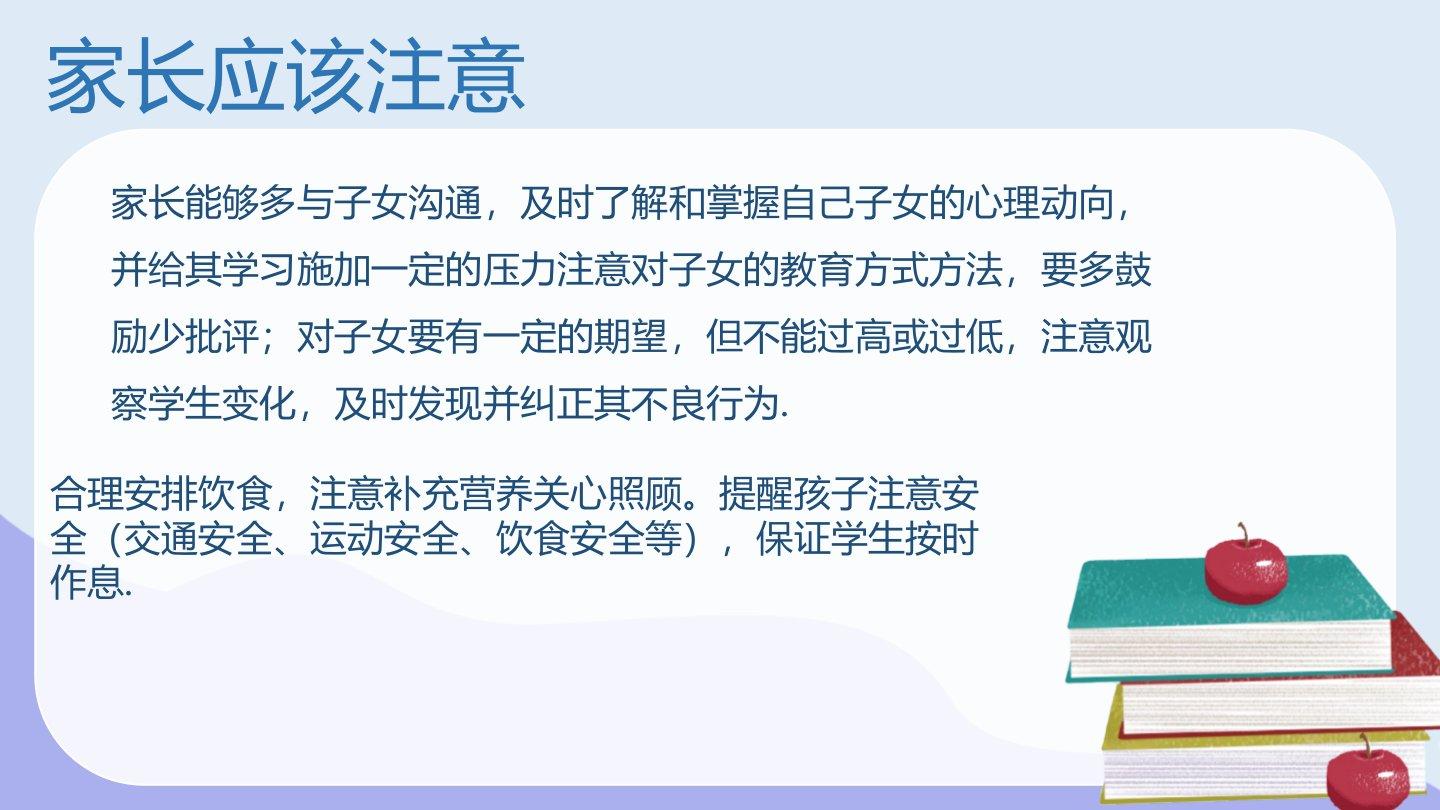 家长应该注意

家长能够多与子女沟通，及时了解和掌握自己子女的心理动向，并给其学习施加一定的压力注意对子女的教育方式方法，要多鼓励少批评；对子女要有一定的期望，但不能过高或过低，注意观察学生变化，及时发现并纠正其不良行为.

合理安排饮食，注意补充营养关心照顾。提醒孩子注意安全（交通安全、运动安全、饮食安全等），保证学生按时作息.